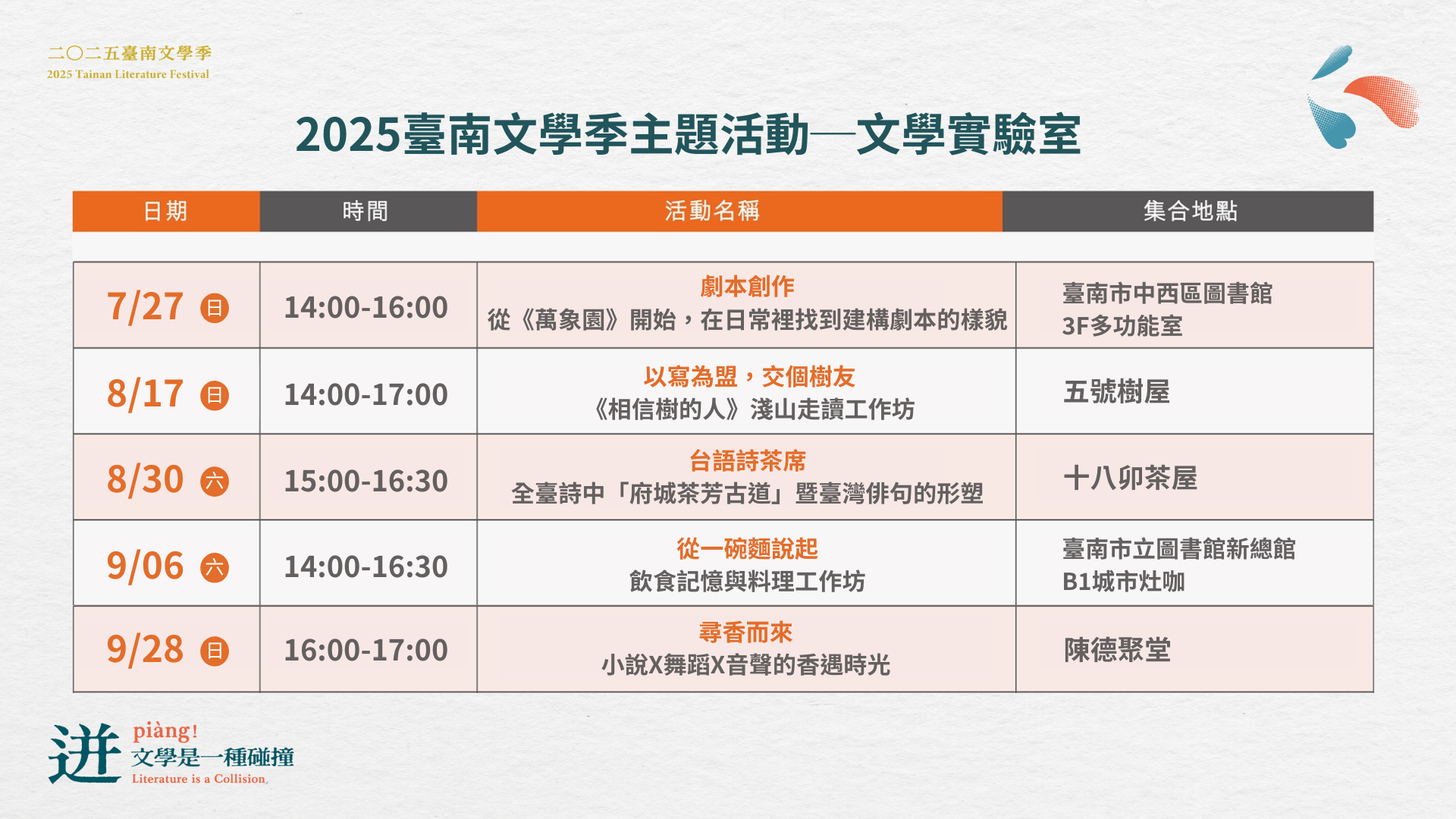 二〇二五臺南文學季
2025 Tainan Literature Festival

2025臺南文學季主題活動—文學實驗室

| 日期 | 時間 | 活動名稱 | 集合地點 |
|---|---|---|---|
| 7/27 日 | 14:00-16:00 | 劇本創作 從《萬象園》開始，在日常裡找到建構劇本的樣貌 | 臺南市中西區圖書館 3F多功能室 |
| 8/17 日 | 14:00-17:00 | 以寫為盟，交個樹友 《相信樹的人》淺山走讀工作坊 | 五號樹屋 |
| 8/30 六 | 15:00-16:30 | 台語詩茶席 全臺詩中「府城茶芳古道」暨臺灣俳句的形塑 | 十八卯茶屋 |
| 9/06 六 | 14:00-16:30 | 從一碗麵說起 飲食記憶與料理工作坊 | 臺南市立圖書館新總館 B1城市灶咖 |
| 9/28 日 | 16:00-17:00 | 尋香而來 小說X舞蹈X音聲的香遇時光 | 陳德聚堂 |

迸 piàng! 文學是一種碰撞 Literature is a Collision